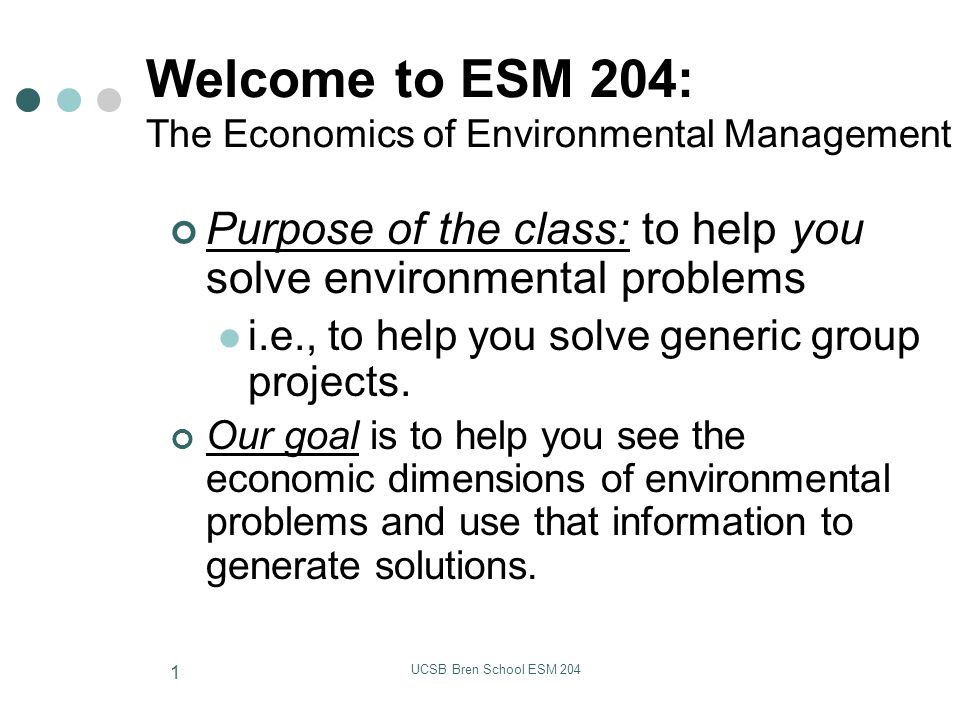 Welcome to ESM 204:
The Economics of Environmental Management

Purpose of the class: to help you solve environmental problems

i.e., to help you solve generic group projects.

Our goal is to help you see the economic dimensions of environmental problems and use that information to generate solutions.

1

UCSB Bren School ESM 204